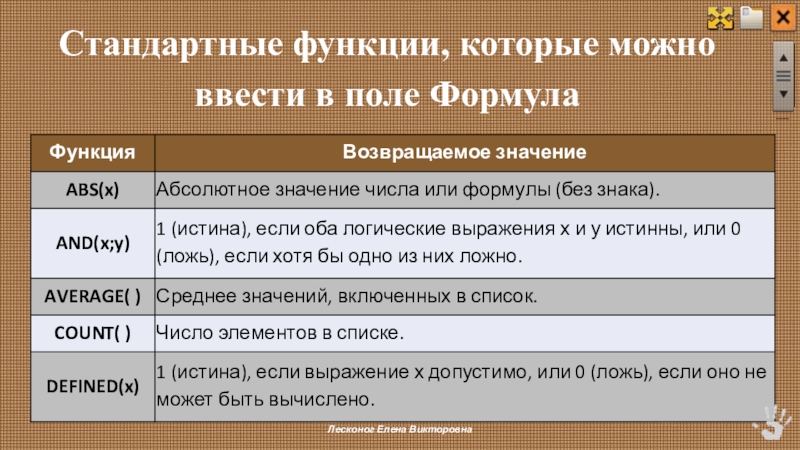 Стандартные функции, которые можно ввести в поле Формула

| Функция | Возвращаемое значение |
|---|---|
| ABS(x) | Абсолютное значение числа или формулы (без знака). |
| AND(x;y) | 1 (истина), если оба логические выражения x и y истинны, или 0 (ложь), если хотя бы одно из них ложно. |
| AVERAGE( ) | Среднее значений, включенных в список. |
| COUNT( ) | Число элементов в списке. |
| DEFINED(x) | 1 (истина), если выражение x допустимо, или 0 (ложь), если оно не может быть вычислено. |

Лесконог Елена Викторовна